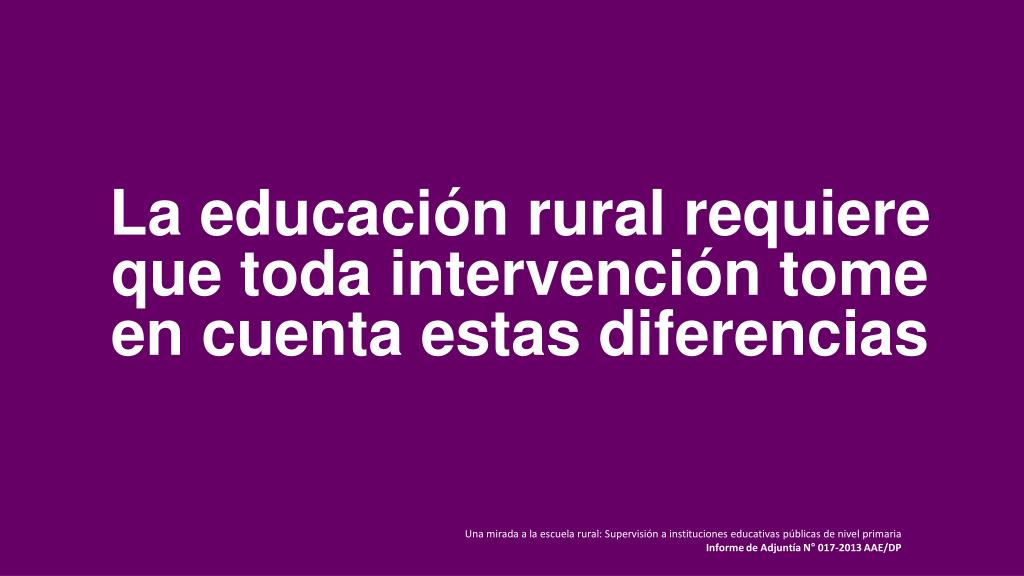 La educación rural requiere que toda intervención tome en cuenta estas diferencias

Una mirada a la escuela rural: Supervisión a instituciones educativas públicas de nivel primaria
Informe de Adjuntía N° 017-2013 AAE/DP